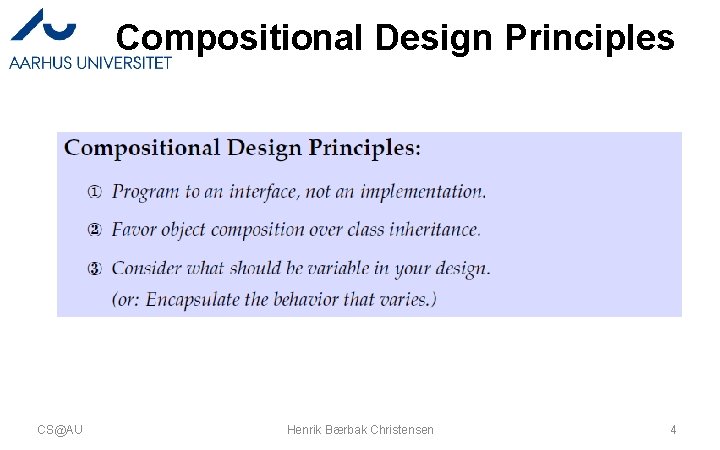 AARHUS UNIVERSITET

Compositional Design Principles

Compositional Design Principles:

① Program to an interface, not an implementation.

② Favor object composition over class inheritance.

③ Consider what should be variable in your design. (or: Encapsulate the behavior that varies.)

CS@AU

Henrik Bærbak Christensen

4